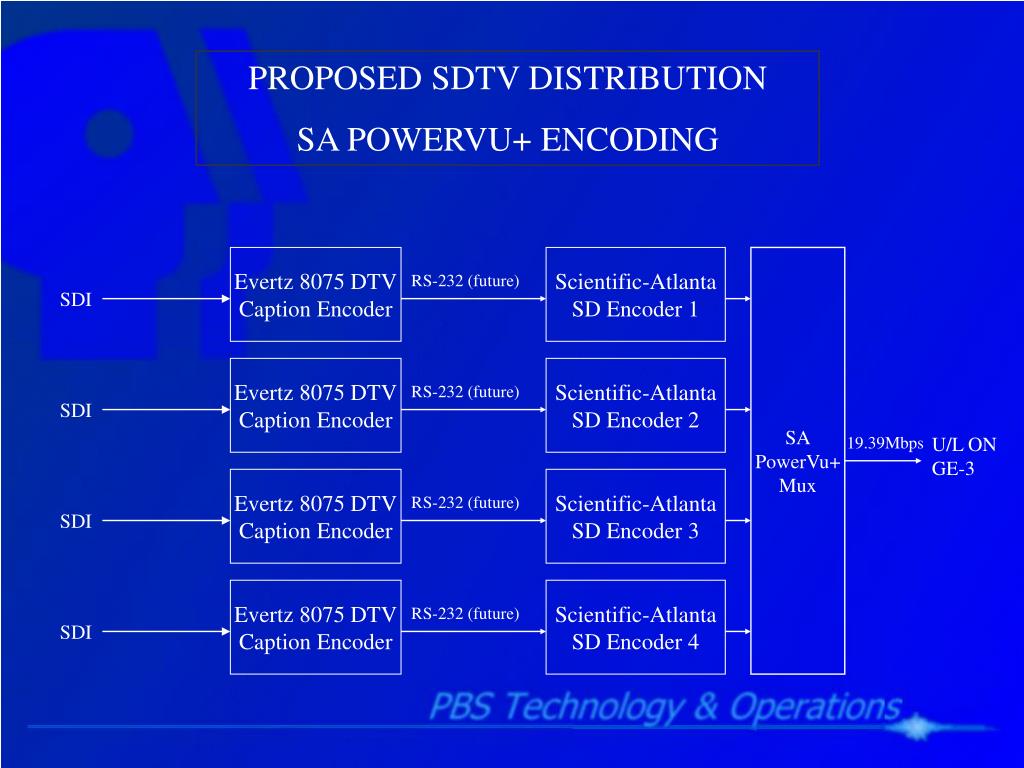 PROPOSED SDTV DISTRIBUTION

SA POWERVU+ ENCODING

SDI

Evertz 8075 DTV Caption Encoder

RS-232 (future)

Scientific-Atlanta SD Encoder 1

SDI

Evertz 8075 DTV Caption Encoder

RS-232 (future)

Scientific-Atlanta SD Encoder 2

SDI

Evertz 8075 DTV Caption Encoder

RS-232 (future)

Scientific-Atlanta SD Encoder 3

SDI

Evertz 8075 DTV Caption Encoder

RS-232 (future)

Scientific-Atlanta SD Encoder 4

SA PowerVu+ Mux

19.39Mbps

U/L ON GE-3

PBS Technology & Operations